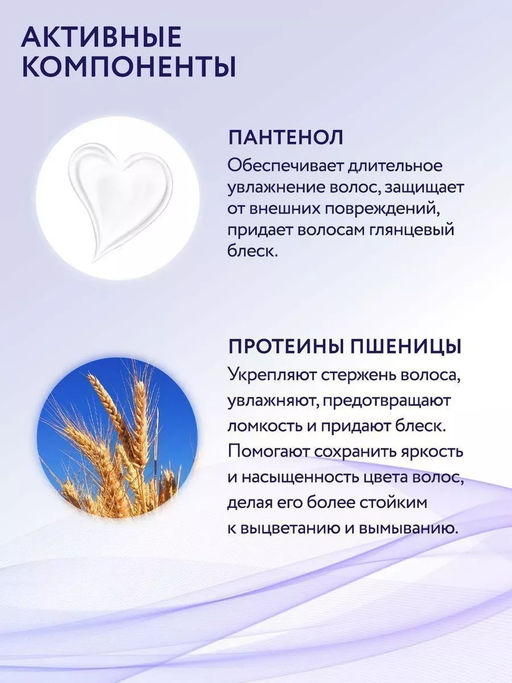 АКТИВНЫЕ КОМПОНЕНТЫ

ПАНТЕНОЛ

Обеспечивает длительное увлажнение волос, защищает от внешних повреждений, придает волосам глянцевый блеск.

ПРОТЕИНЫ ПШЕНИЦЫ

Укрепляют стержень волоса, увлажняют, предотвращают ломкость и придают блеск. Помогают сохранить яркость и насыщенность цвета волос, делая его более стойким к выцветанию и вымыванию.